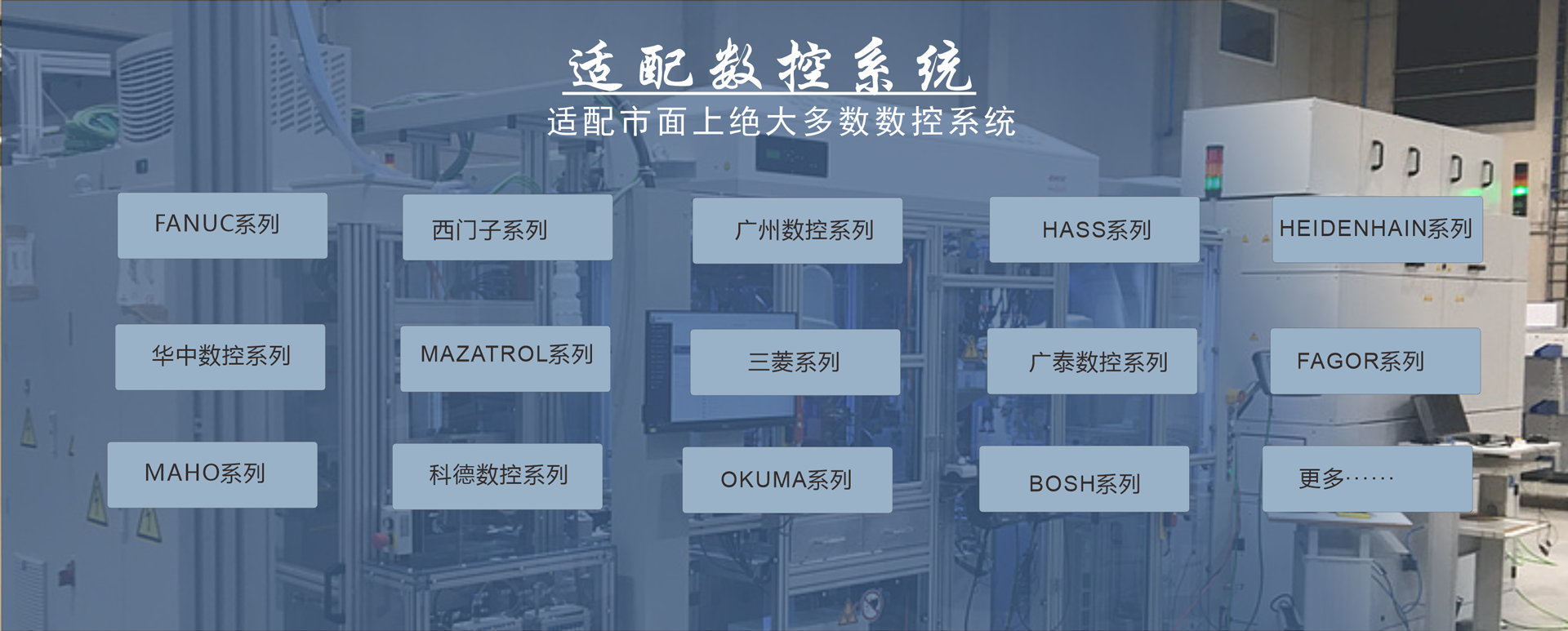 适配数控系统

适配市面上绝大多数数控系统

FANUC系列

西门子系列

广州数控系列

HASS系列

HEIDENHAIN系列

华中数控系列

MAZATROL系列

三菱系列

广泰数控系列

FAGOR系列

MAHO系列

科德数控系列

OKUMA系列

BOSH系列

更多······